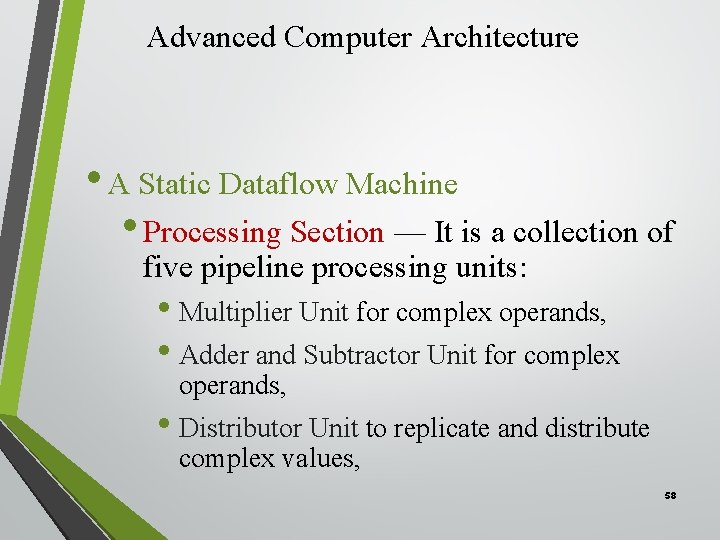 Advanced Computer Architecture

• A Static Dataflow Machine

• Processing Section — It is a collection of five pipeline processing units:

• Multiplier Unit for complex operands,

• Adder and Subtractor Unit for complex operands,

• Distributor Unit to replicate and distribute complex values,

58